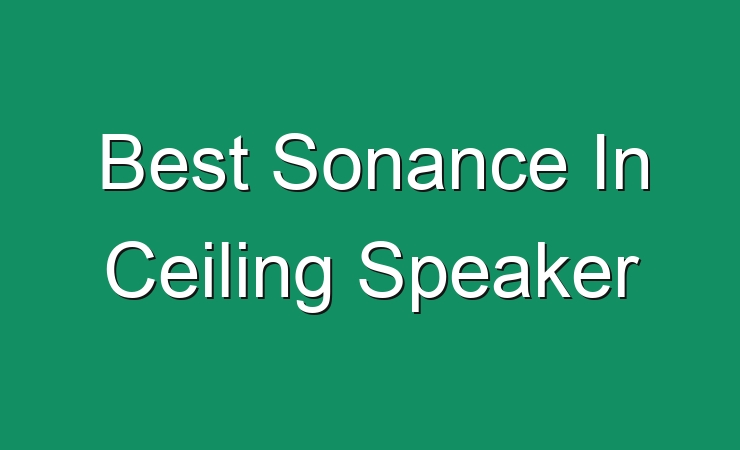 Best Sonance In Ceiling Speaker